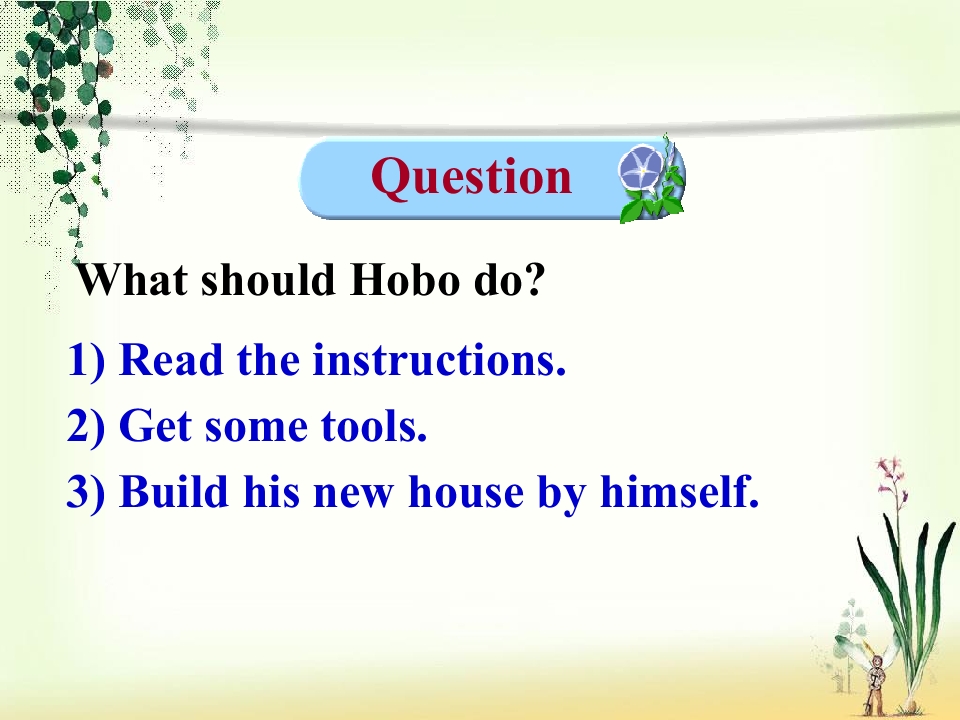 Question

What should Hobo do?

1) Read the instructions.
2) Get some tools.
3) Build his new house by himself.